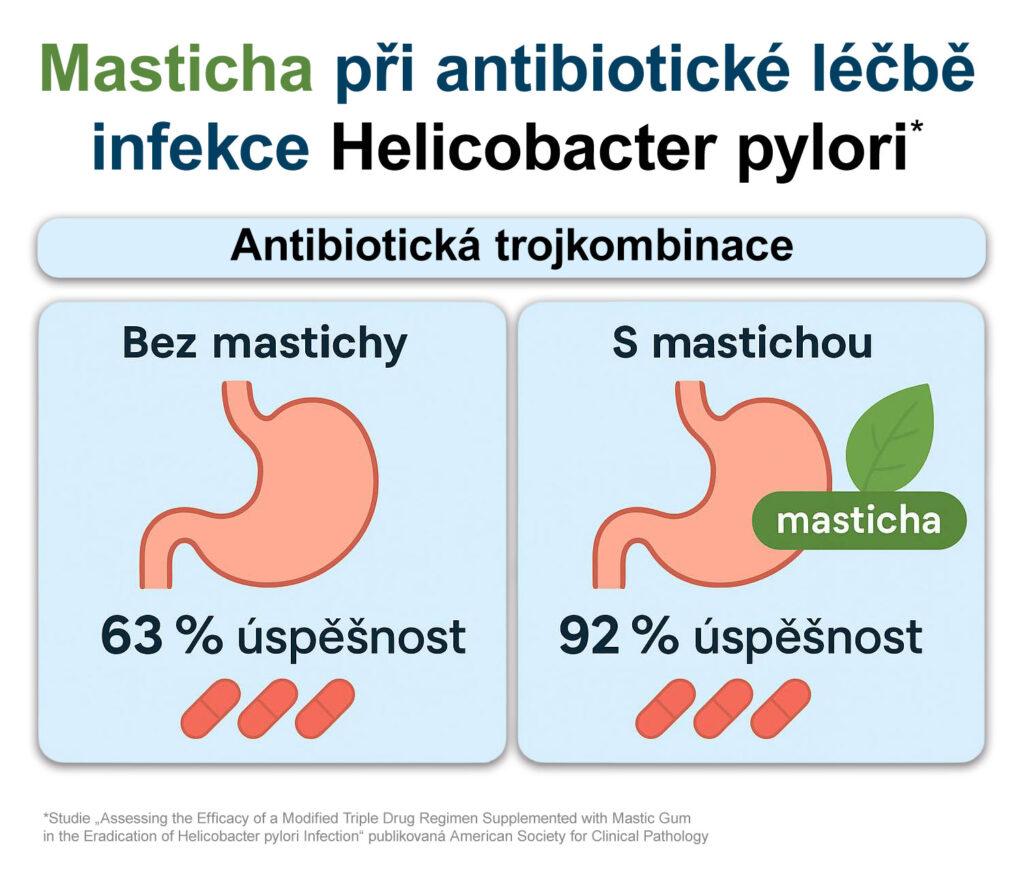 Masticha při antibiotické léčbě infekce Helicobacter pylori*

Antibiotická trojkombinace

Bez mastichy

63 % úspěšnost

S mastichou

masticha

92 % úspěšnost

*Studie „Assessing the Efficacy of a Modified Triple Drug Regimen Supplemented with Mastic Gum in the Eradication of Helicobacter pylori Infection“ publikovaná American Society for Clinical Pathology